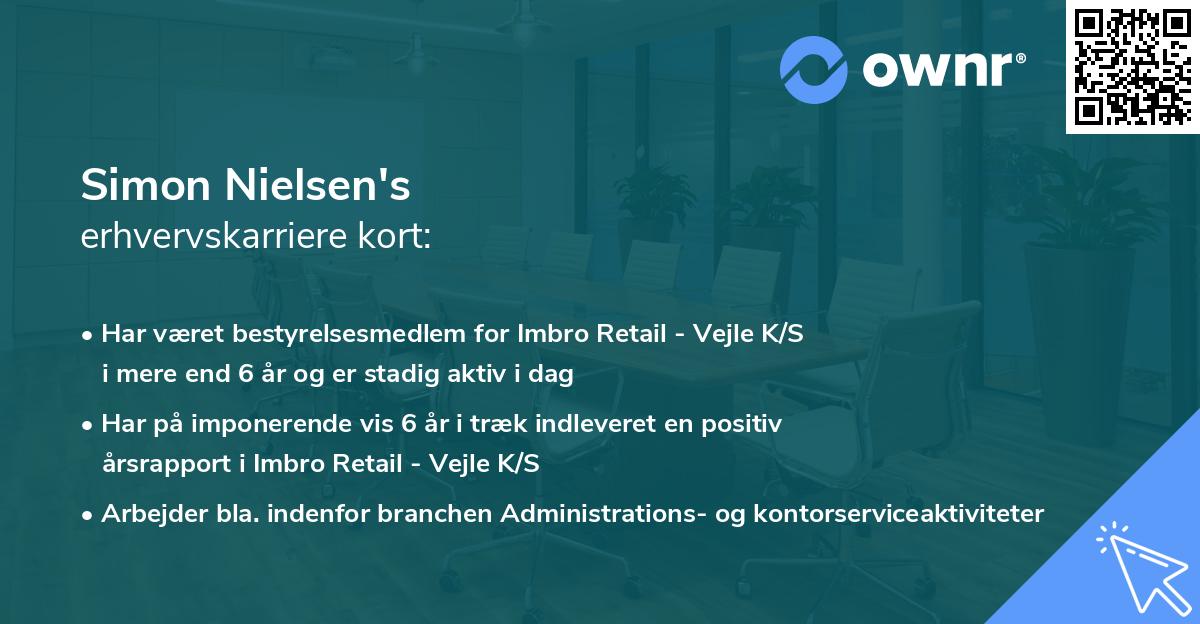 ownr®

Simon Nielsen's
erhvervskarriere kort:

• Har været bestyrelsesmedlem for Imbro Retail - Vejle K/S i mere end 6 år og er stadig aktiv i dag

• Har på imponerende vis 6 år i træk indleveret en positiv årsrapport i Imbro Retail - Vejle K/S

• Arbejder bla. indenfor branchen Administrations- og kontorserviceaktiviteter